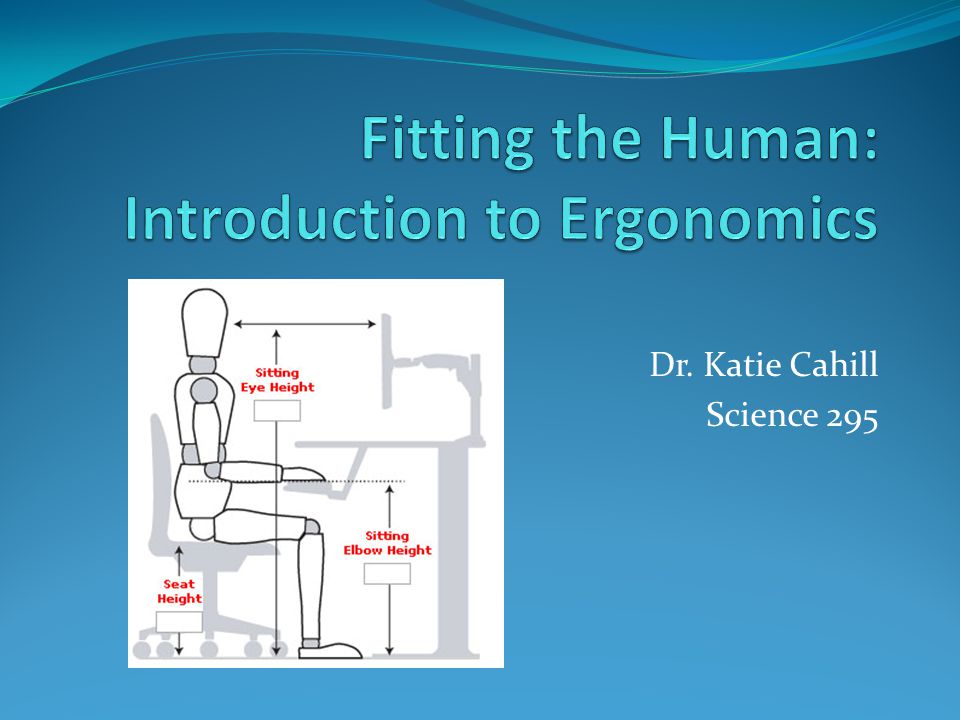 Fitting the Human: Introduction to Ergonomics

Sitting Eye Height

Sitting Elbow Height

Seat Height

Dr. Katie Cahill
Science 295